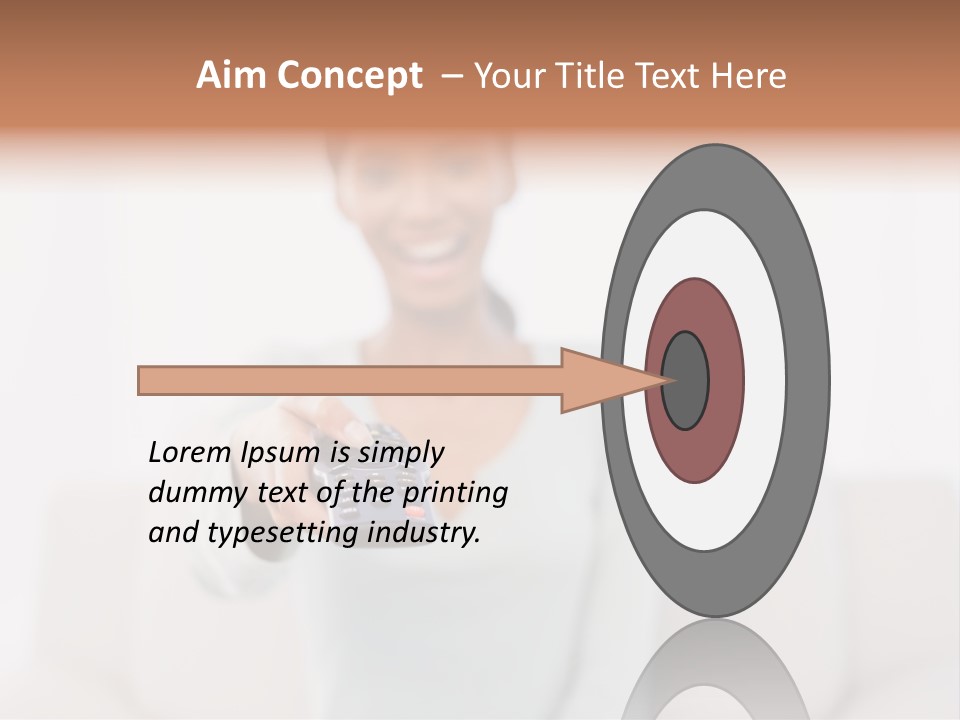 Aim Concept – Your Title Text Here

Lorem Ipsum is simply dummy text of the printing and typesetting industry.